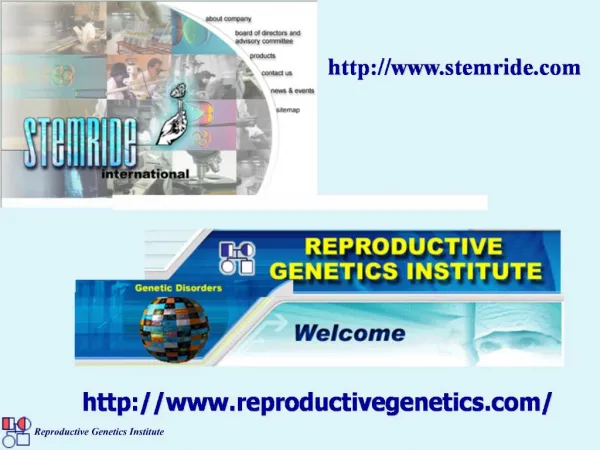 about company
board of directors and advisory committee
products
contact us
news & events
sitemap

STEMRIDE
international

http://www.stemride.com

REPRODUCTIVE GENETICS INSTITUTE

Genetic Disorders

Welcome

http://www.reproductivegenetics.com/

Reproductive Genetics Institute